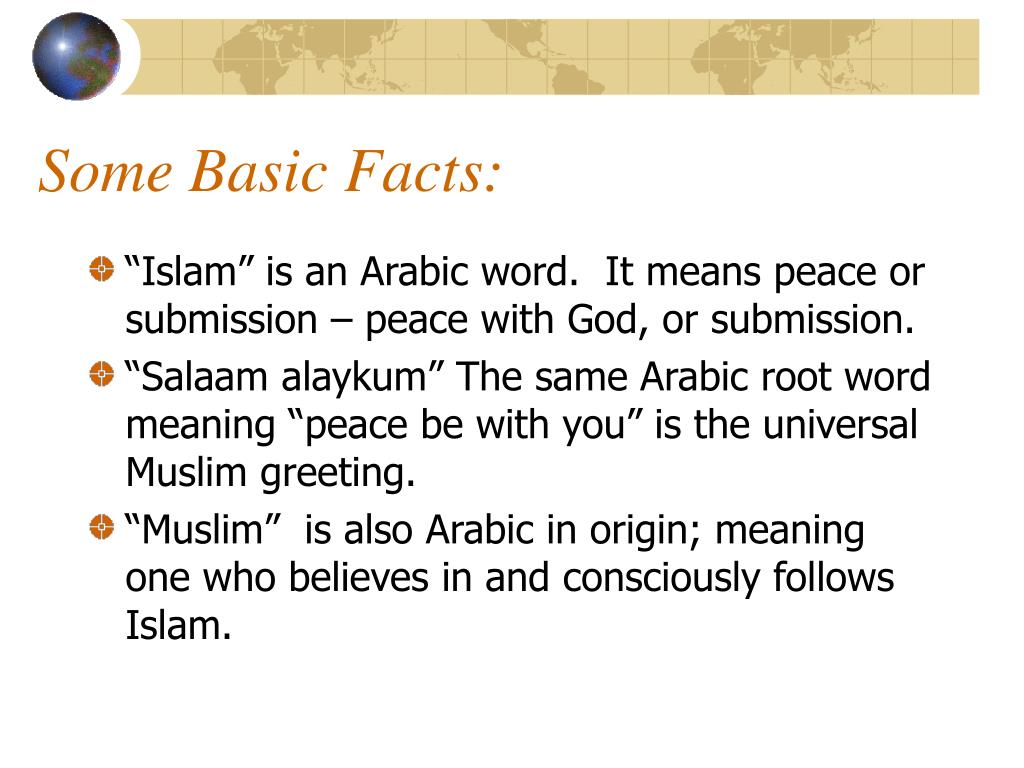 Some Basic Facts:

“Islam” is an Arabic word. It means peace or submission – peace with God, or submission.

“Salaam alaykum” The same Arabic root word meaning “peace be with you” is the universal Muslim greeting.

“Muslim” is also Arabic in origin; meaning one who believes in and consciously follows Islam.